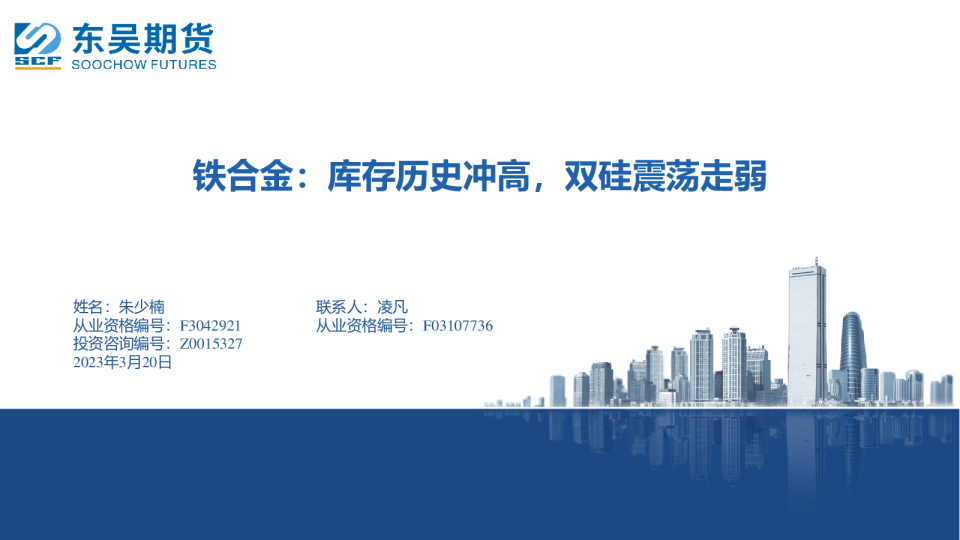 SCF 东吴期货
SOOCHOW FUTURES

铁合金：库存历史冲高，双硅震荡走弱

姓名：朱少楠
从业资格编号：F3042921
投资咨询编号：Z0015327
2023年3月20日

联系人：凌凡
从业资格编号：F03107736